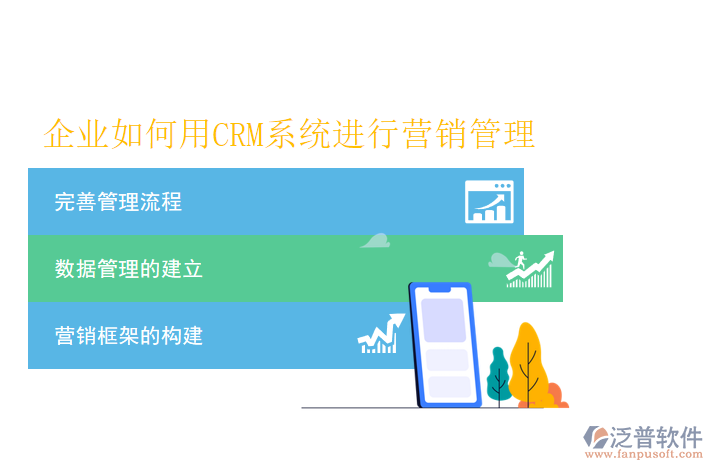 企业如何用CRM系统进行营销管理

完善管理流程

数据管理的建立

营销框架的构建

泛普软件
www.fanpusoft.com